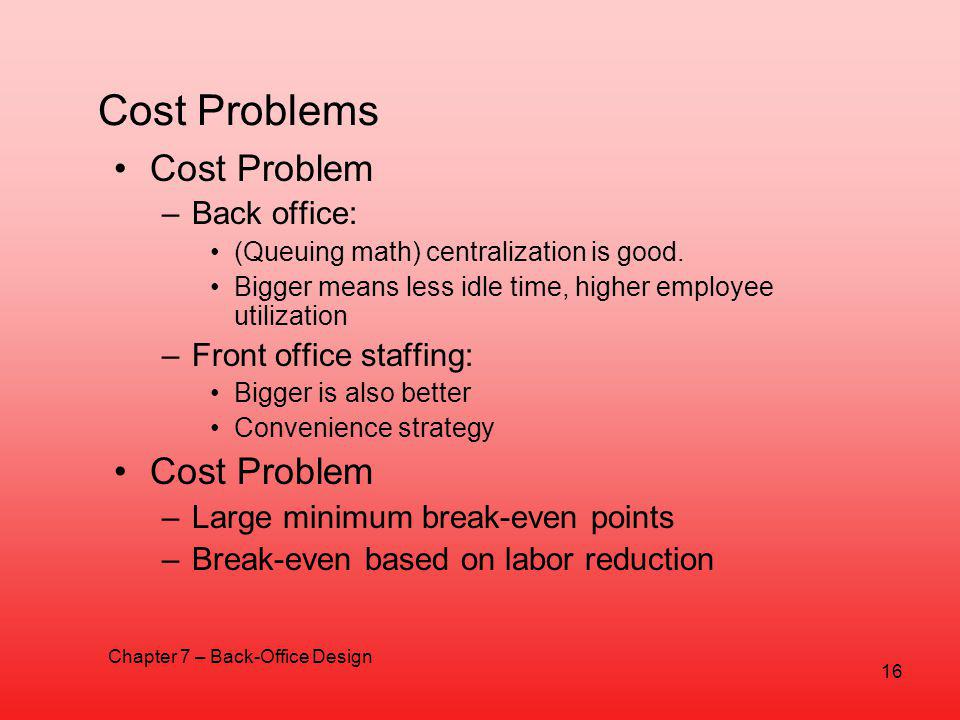 Cost Problems

• Cost Problem
– Back office:
• (Queuing math) centralization is good.
• Bigger means less idle time, higher employee utilization
– Front office staffing:
• Bigger is also better
• Convenience strategy
• Cost Problem
– Large minimum break-even points
– Break-even based on labor reduction

Chapter 7 – Back-Office Design

16